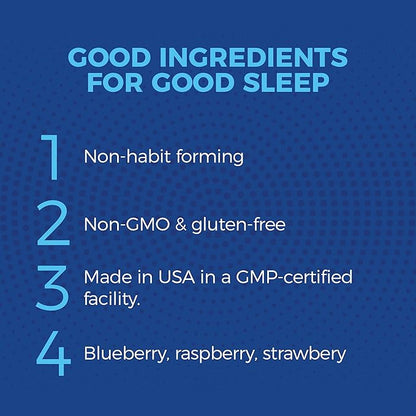 GOOD INGREDIENTS FOR GOOD SLEEP

1 Non-habit forming

2 Non-GMO & gluten-free

3 Made in USA in a GMP-certified facility.

4 Blueberry, raspberry, strawbery